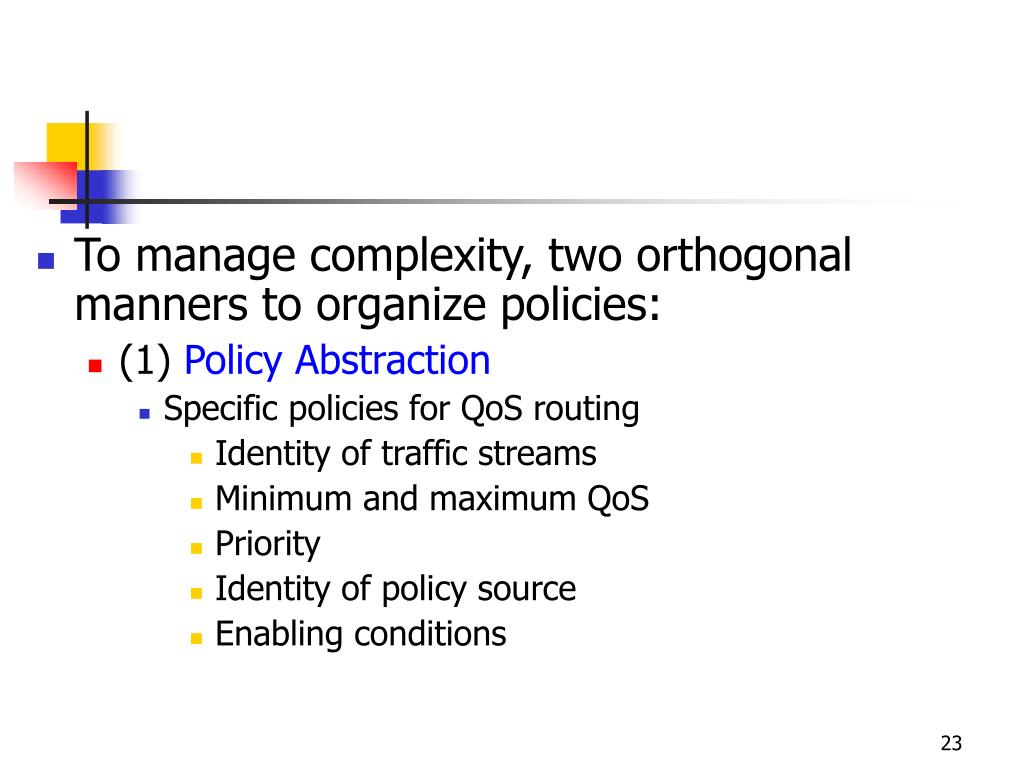 To manage complexity, two orthogonal manners to organize policies:

(1) Policy Abstraction

Specific policies for QoS routing

Identity of traffic streams

Minimum and maximum QoS

Priority

Identity of policy source

Enabling conditions

23